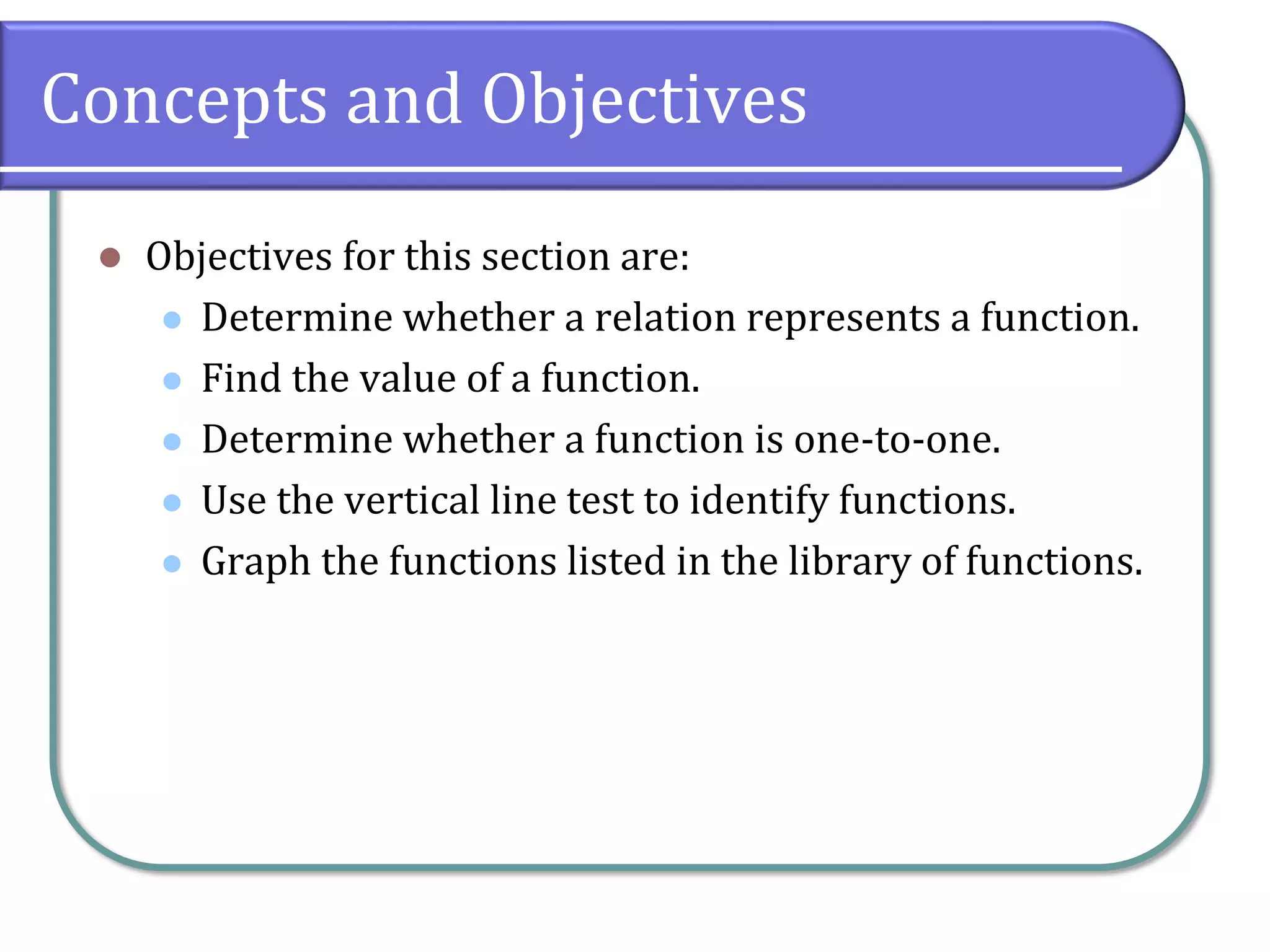 Concepts and Objectives

- Objectives for this section are:
  - Determine whether a relation represents a function.
  - Find the value of a function.
  - Determine whether a function is one-to-one.
  - Use the vertical line test to identify functions.
  - Graph the functions listed in the library of functions.